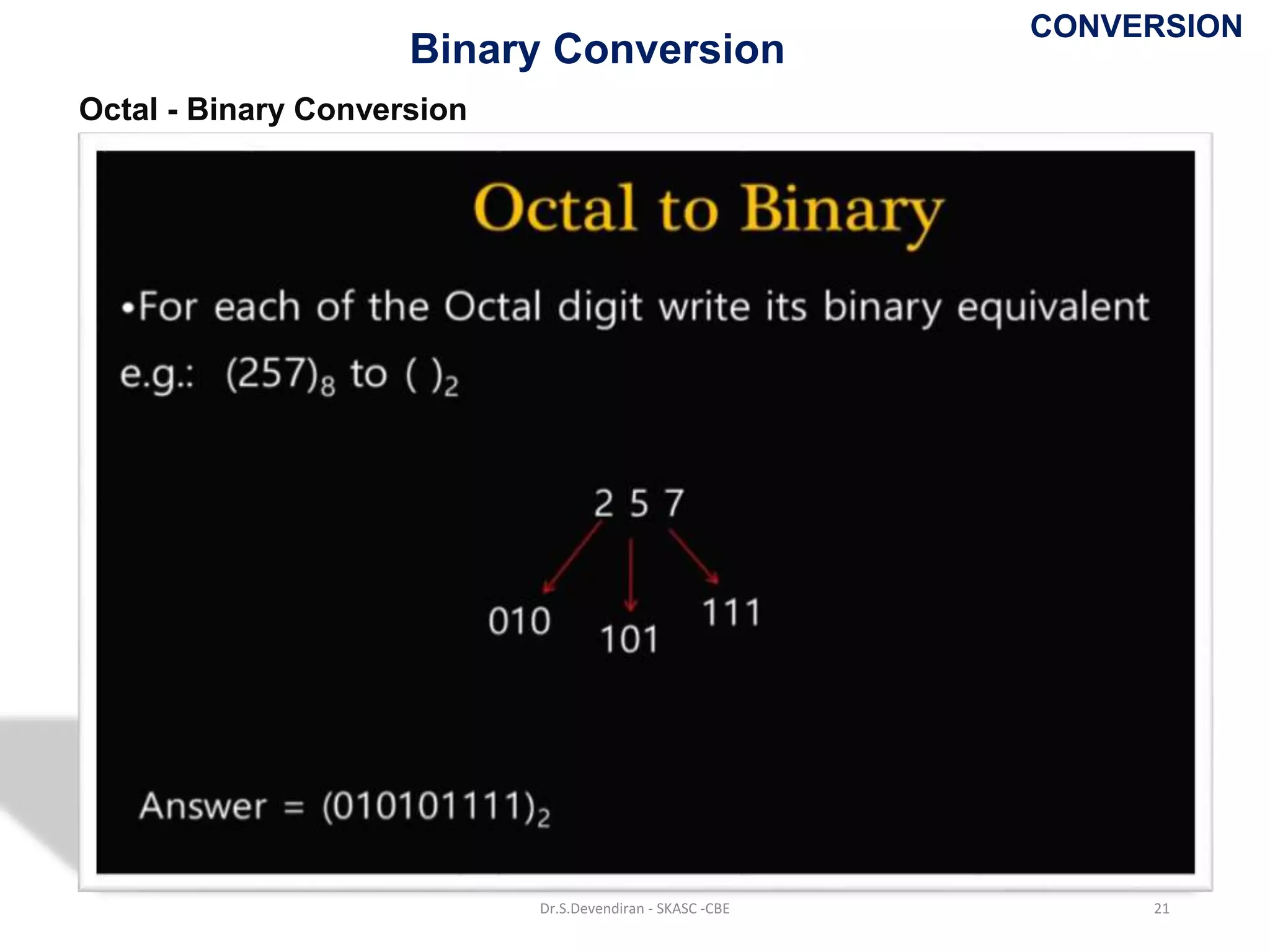 CONVERSION

Binary Conversion

Octal - Binary Conversion

Octal to Binary

•For each of the Octal digit write its binary equivalent

e.g.: $(257)_8$ to $( )_2$

2 5 7

010 101 111

Answer = $(010101111)_2$

Dr.S.Devendiran - SKASC -CBE

21